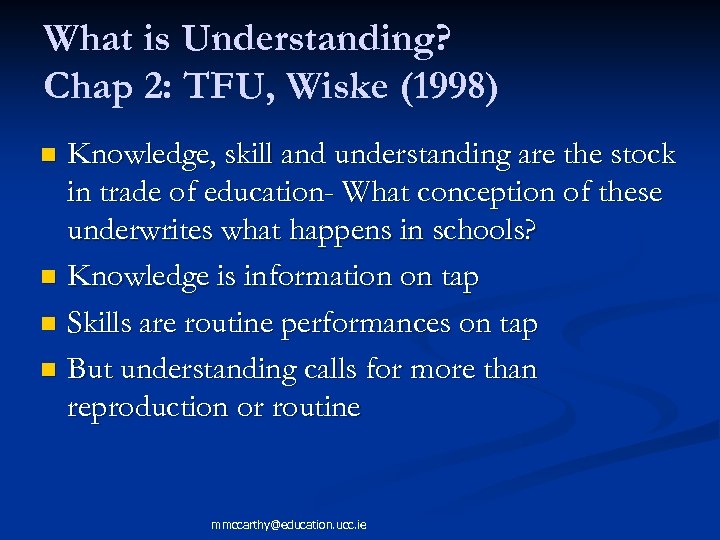 What is Understanding?
Chap 2: TFU, Wiske (1998)

- Knowledge, skill and understanding are the stock in trade of education- What conception of these underwrites what happens in schools?
- Knowledge is information on tap
- Skills are routine performances on tap
- But understanding calls for more than reproduction or routine

mmccarthy@education.ucc.ie